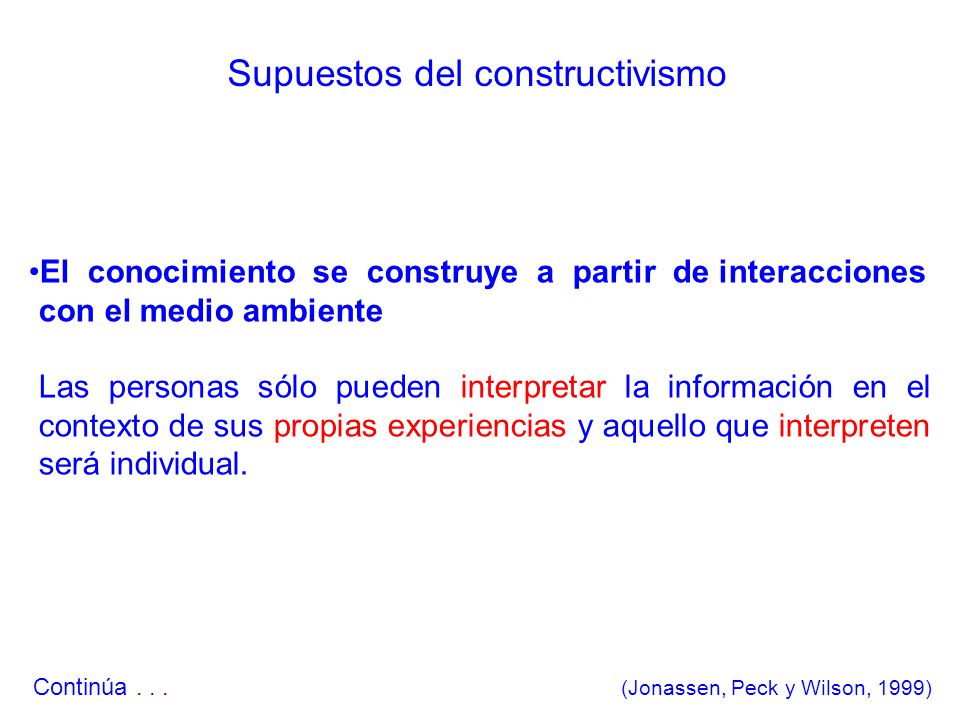 Supuestos del constructivismo

•El conocimiento se construye a partir de interacciones con el medio ambiente

Las personas sólo pueden interpretar la información en el contexto de sus propias experiencias y aquello que interpreten será individual.

Continúa . . .

(Jonassen, Peck y Wilson, 1999)